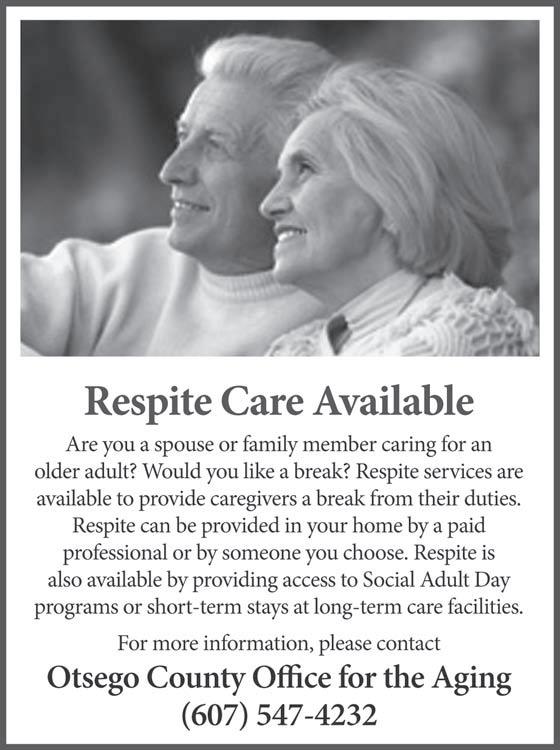 Respite Care Available

Are you a spouse or family member caring for an older adult? Would you like a break? Respite services are available to provide caregivers a break from their duties. Respite can be provided in your home by a paid professional or by someone you choose. Respite is also available by providing access to Social Adult Day programs or short-term stays at long-term care facilities.

For more information, please contact

Otsego County Office for the Aging
(607) 547-4232